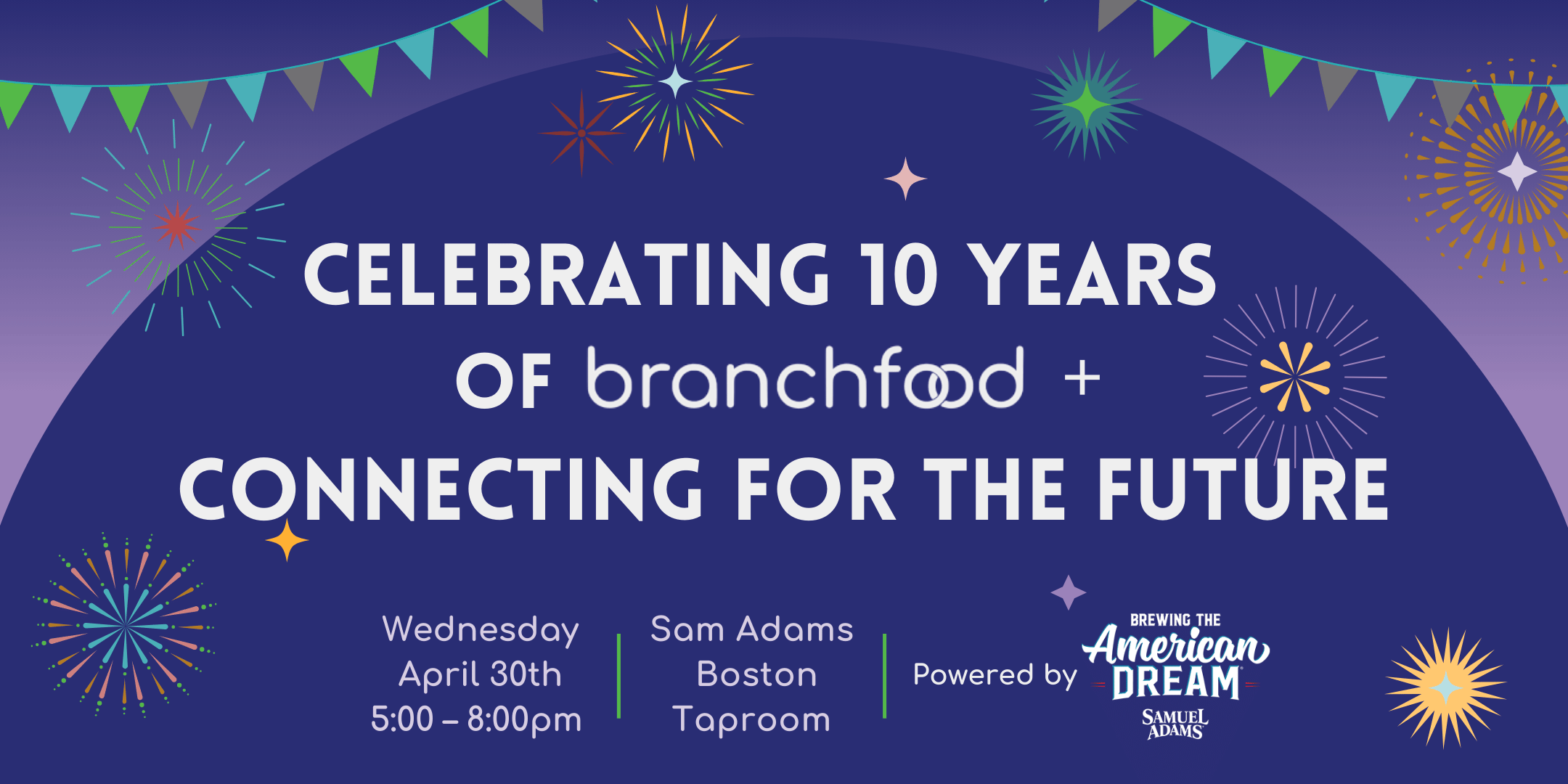 CELEBRATING 10 YEARS OF branchfood + CONNECTING FOR THE FUTURE

Wednesday
April 30th
5:00 – 8:00pm

Sam Adams
Boston
Taproom

Powered by BREWING THE American DREAM SAMUEL ADAMS